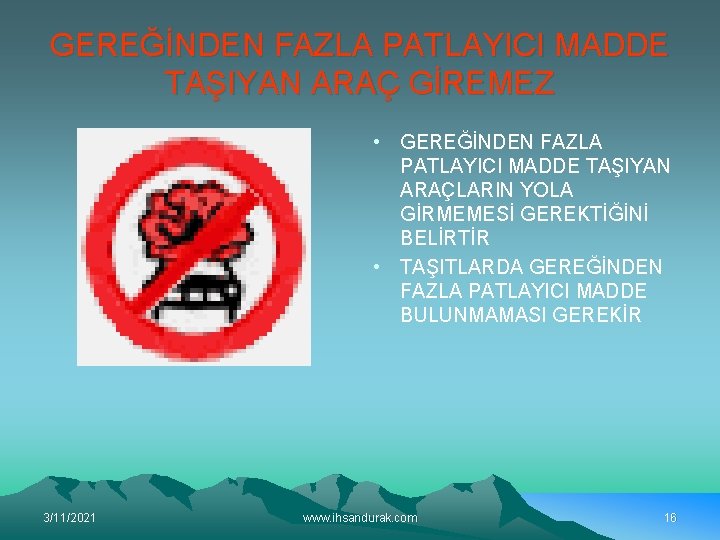 GEREĞİNDEN FAZLA PATLAYICI MADDE TAŞIYAN ARAÇ GİREMEZ

• GEREĞİNDEN FAZLA PATLAYICI MADDE TAŞIYAN ARAÇLARIN YOLA GİRMEMESİ GEREKTİĞİNİ BELİRTİR
• TAŞITLARDA GEREĞİNDEN FAZLA PATLAYICI MADDE BULUNMAMASI GEREKİR

3/11/2021 www.ihsandurak.com 16